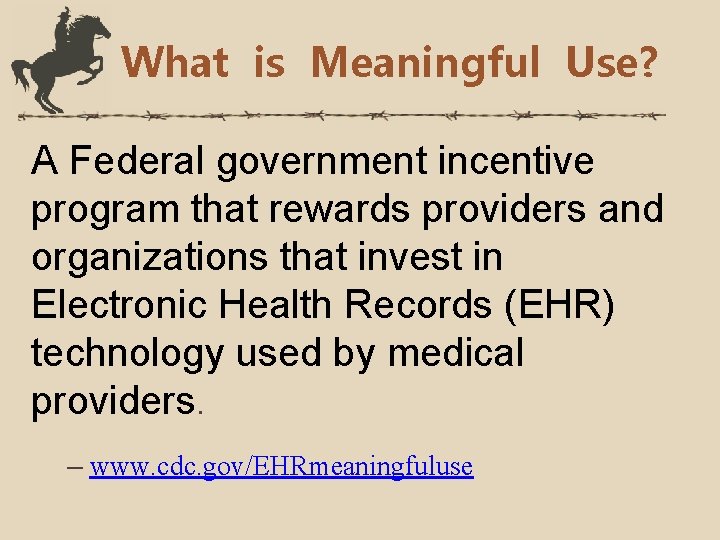 What is Meaningful Use?

A Federal government incentive program that rewards providers and organizations that invest in Electronic Health Records (EHR) technology used by medical providers.

– www.cdc.gov/EHRmeaningfuluse